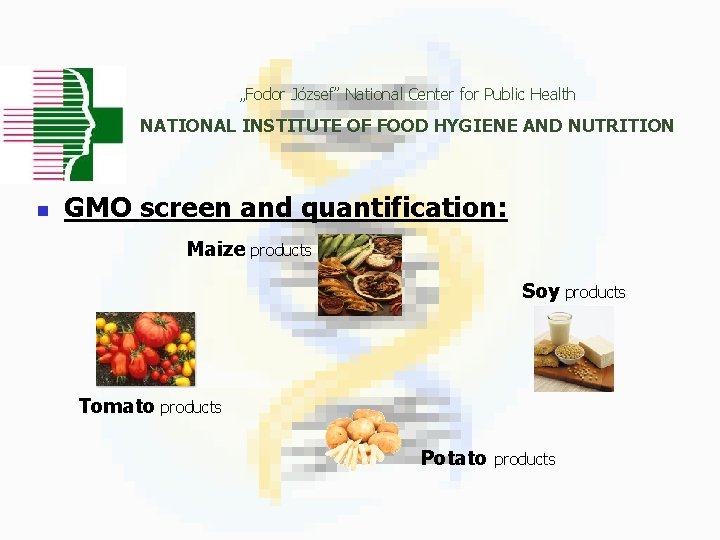 „Fodor József" National Center for Public Health

NATIONAL INSTITUTE OF FOOD HYGIENE AND NUTRITION

GMO screen and quantification:

Maize products

Soy products

Tomato products

Potato products